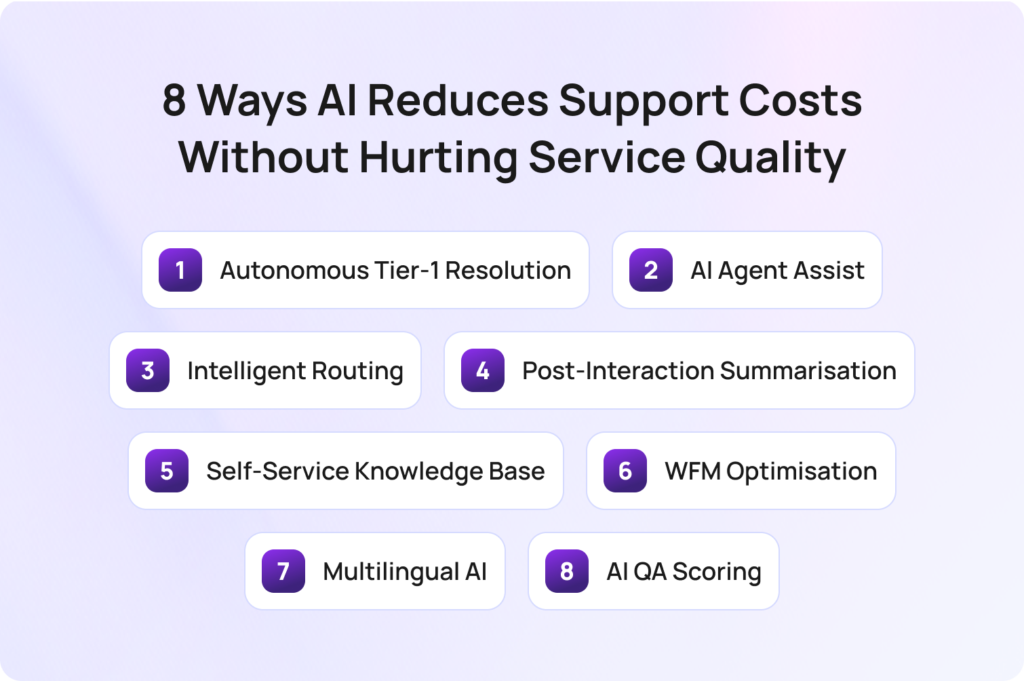 8 Ways AI Reduces Support Costs Without Hurting Service Quality

1 Autonomous Tier-1 Resolution

2 AI Agent Assist

3 Intelligent Routing

4 Post-Interaction Summarisation

5 Self-Service Knowledge Base

6 WFM Optimisation

7 Multilingual AI

8 AI QA Scoring